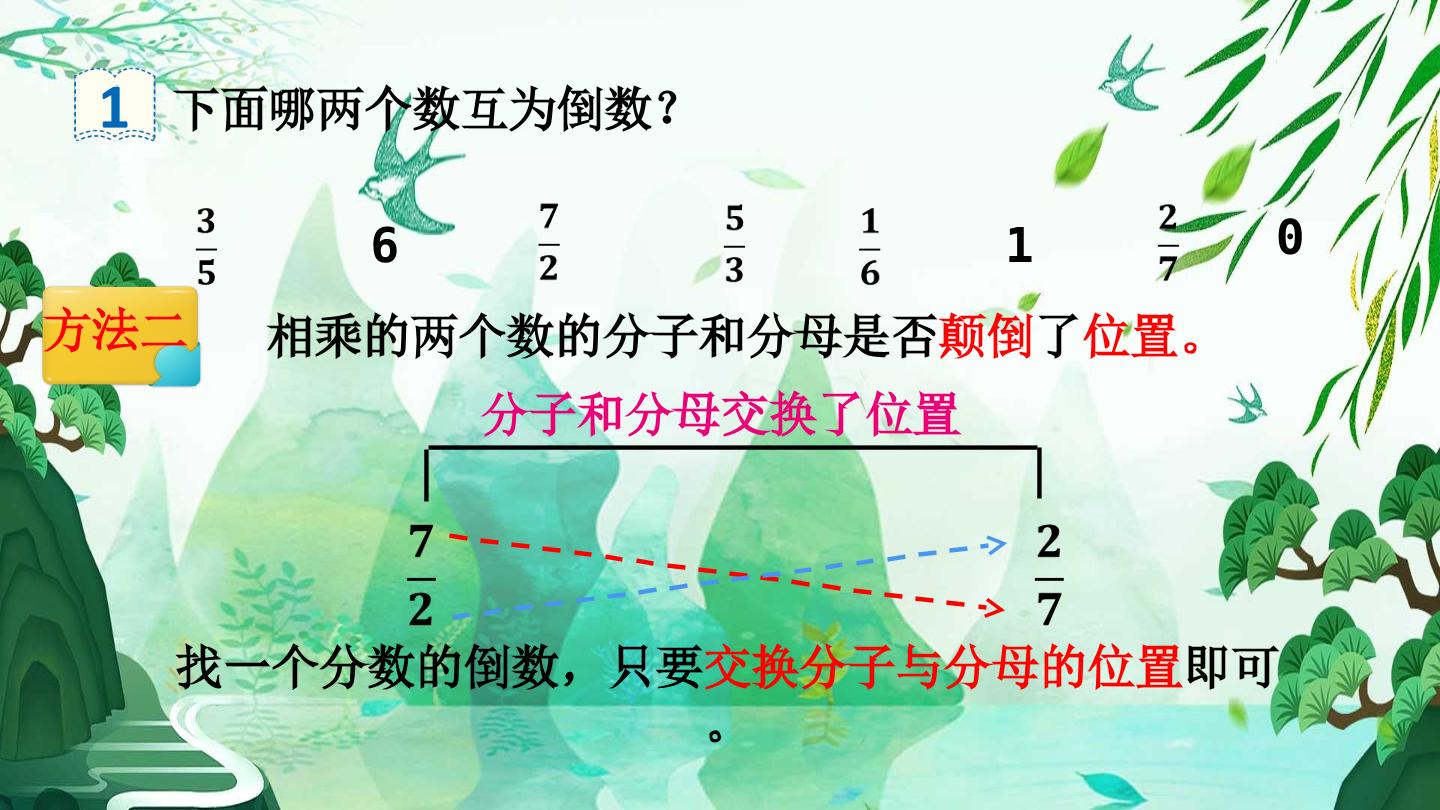 1 下面哪两个数互为倒数？

$\frac{3}{5}$ 6 $\frac{7}{2}$ $\frac{5}{3}$ $\frac{1}{6}$ 1 $\frac{2}{7}$ 0

方法二

相乘的两个数的分子和分母是否颠倒了位置。

分子和分母交换了位置

$\frac{7}{2}$

$\frac{2}{7}$

找一个分数的倒数，只要交换分子与分母的位置即可。